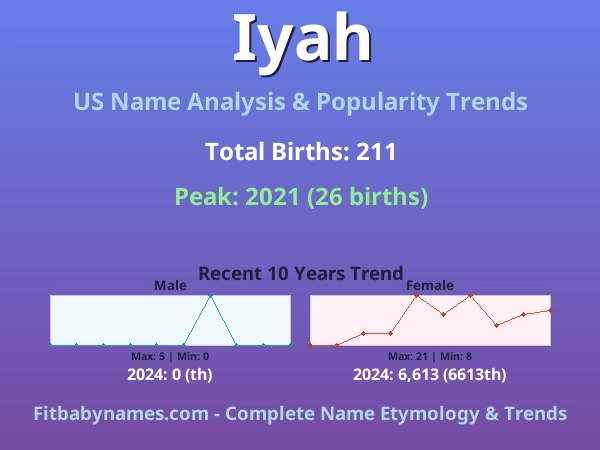 Iyah

US Name Analysis & Popularity Trends

Total Births: 211

Peak: 2021 (26 births)

Recent 10 Years Trend

Male

Max: 5 | Min: 0

2024: 0 (th)

Female

Max: 21 | Min: 8

2024: 6,613 (6613th)

Fitbabynames.com - Complete Name Etymology & Trends